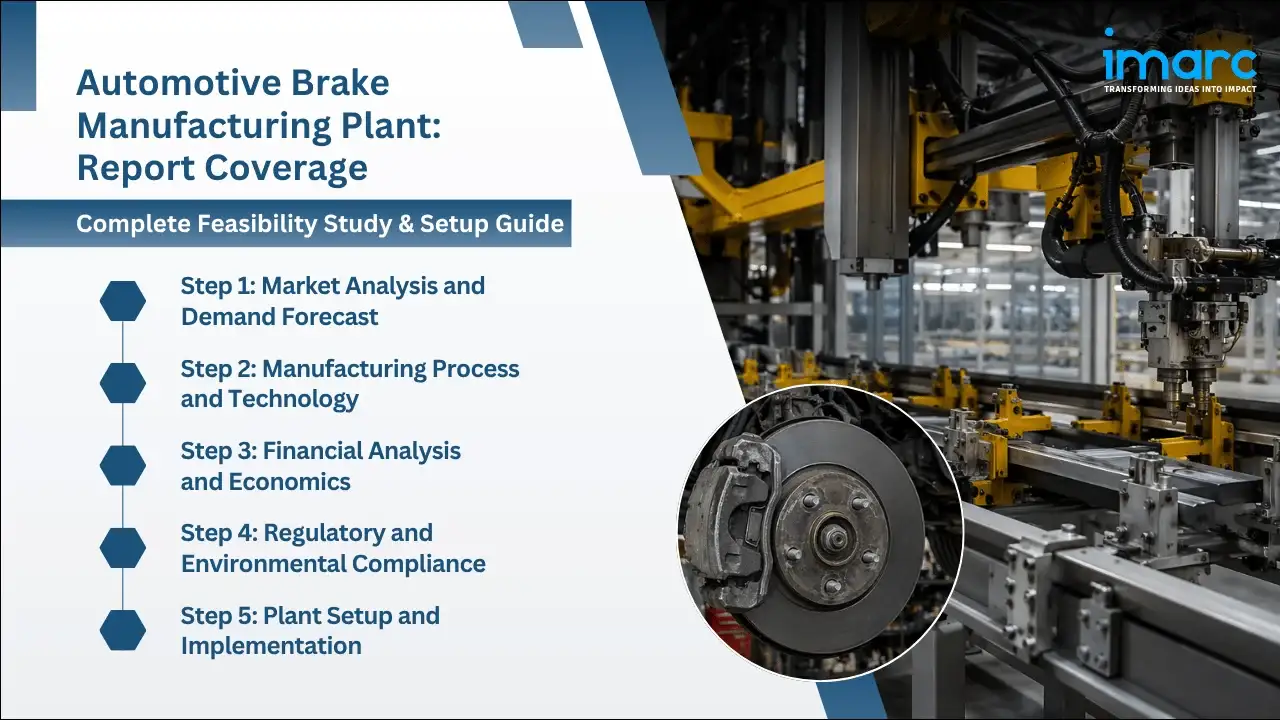 Automotive Brake Manufacturing Plant: Report Coverage

Complete Feasibility Study & Setup Guide

Step 1: Market Analysis and Demand Forecast

Step 2: Manufacturing Process and Technology

Step 3: Financial Analysis and Economics

Step 4: Regulatory and Environmental Compliance

Step 5: Plant Setup and Implementation

imarc
TRANSFORMING IDEAS INTO IMPACT